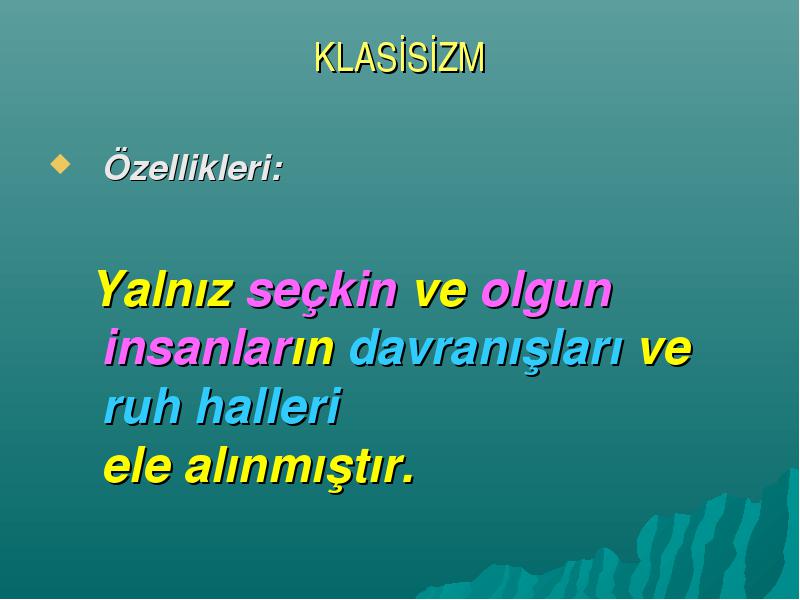 KLASİSİZM

Özellikleri:

Yalnız seçkin ve olgun insanların davranışları ve ruh halleri ele alınmıştır.